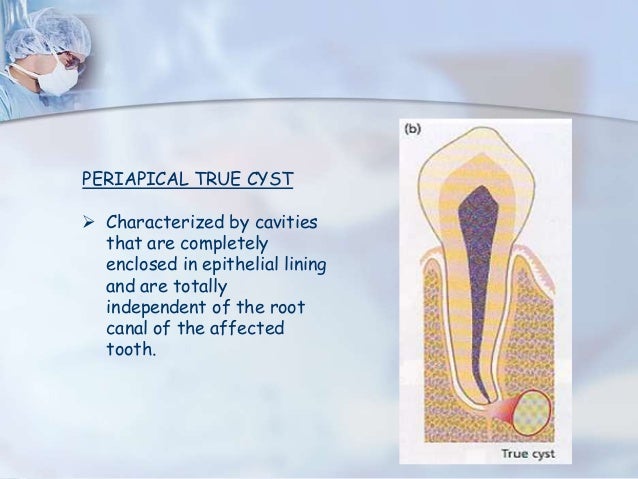 PERIAPICAL TRUE CYST

➢ Characterized by cavities that are completely enclosed in epithelial lining and are totally independent of the root canal of the affected tooth.

(b)

True cyst